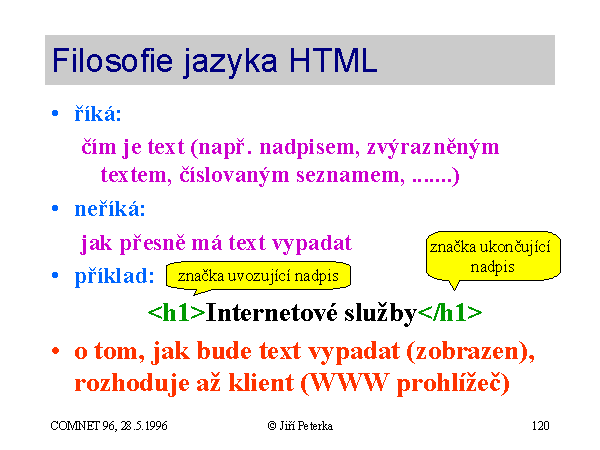 Filosofie jazyka HTML

• říká:

čím je text (např. nadpisem, zvýrazněným textem, číslovaným seznamem, .......)

• neříká:

jak přesně má text vypadat

• příklad:

značka uvozující nadpis

značka ukončující nadpis

<h1>Internetové služby</h1>

• o tom, jak bude text vypadat (zobrazen), rozhoduje až klient (WWW prohlížeč)

COMNET 96, 28.5.1996

© Jiří Peterka

120